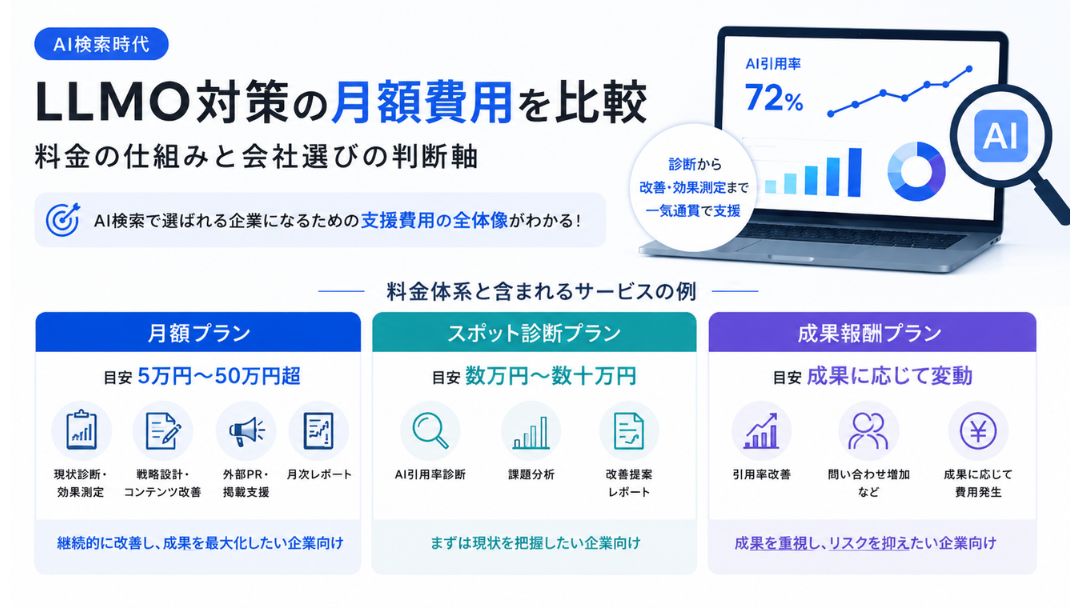 AI検索時代

LLMO対策の月額費用を比較

料金の仕組みと会社選びの判断軸

AI検索で選ばれる企業になるための支援費用の全体像がわかる!

AI引用率
72%

AI

診断から
改善・効果測定まで
一気通貫で支援

料金体系と含まれるサービスの例

月額プラン

目安 5万円〜50万円超

現状診断・効果測定
戦略設計・コンテンツ改善
外部PR・掲載支援
月次レポート

継続的に改善し、成果を最大化したい企業向け

スポット診断プラン

目安 数万円〜数十万円

AI引用率診断
課題分析
改善提案レポート

まずは現状を把握したい企業向け

成果報酬プラン

目安 成果に応じて変動

引用率改善
問い合わせ増加など
成果に応じて費用発生

成果を重視し、リスクを抑えたい企業向け